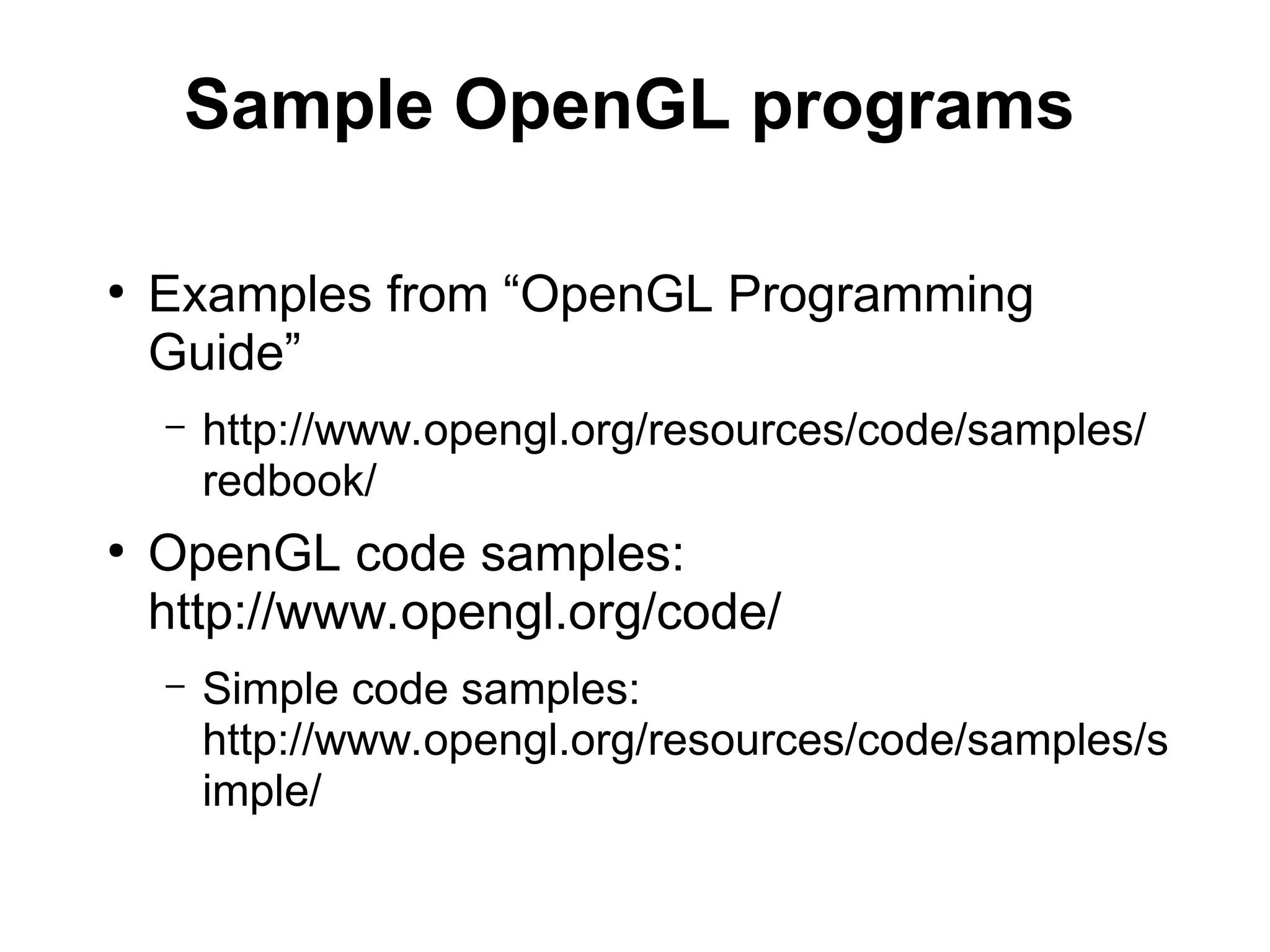 Sample OpenGL programs

• Examples from “OpenGL Programming Guide”

– http://www.opengl.org/resources/code/samples/redbook/

• OpenGL code samples: http://www.opengl.org/code/

– Simple code samples: http://www.opengl.org/resources/code/samples/simple/